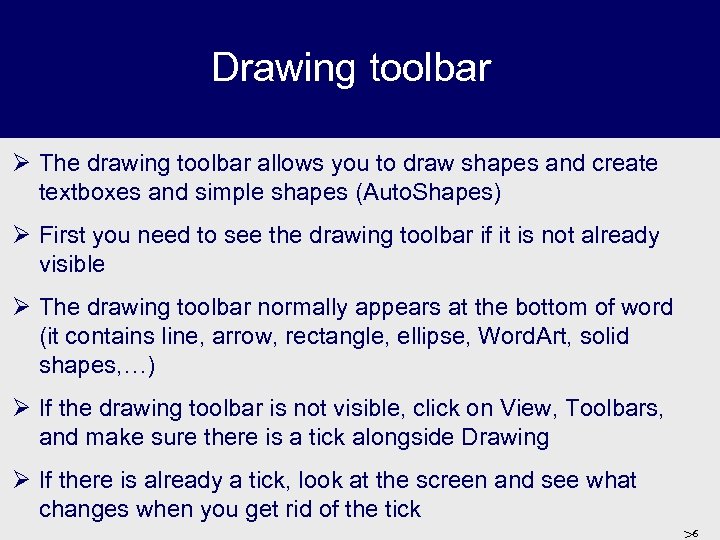 Drawing toolbar

➢ The drawing toolbar allows you to draw shapes and create textboxes and simple shapes (AutoShapes)

➢ First you need to see the drawing toolbar if it is not already visible

➢ The drawing toolbar normally appears at the bottom of word (it contains line, arrow, rectangle, ellipse, WordArt, solid shapes,…)

➢ If the drawing toolbar is not visible, click on View, Toolbars, and make sure there is a tick alongside Drawing

➢ If there is already a tick, look at the screen and see what changes when you get rid of the tick

>6